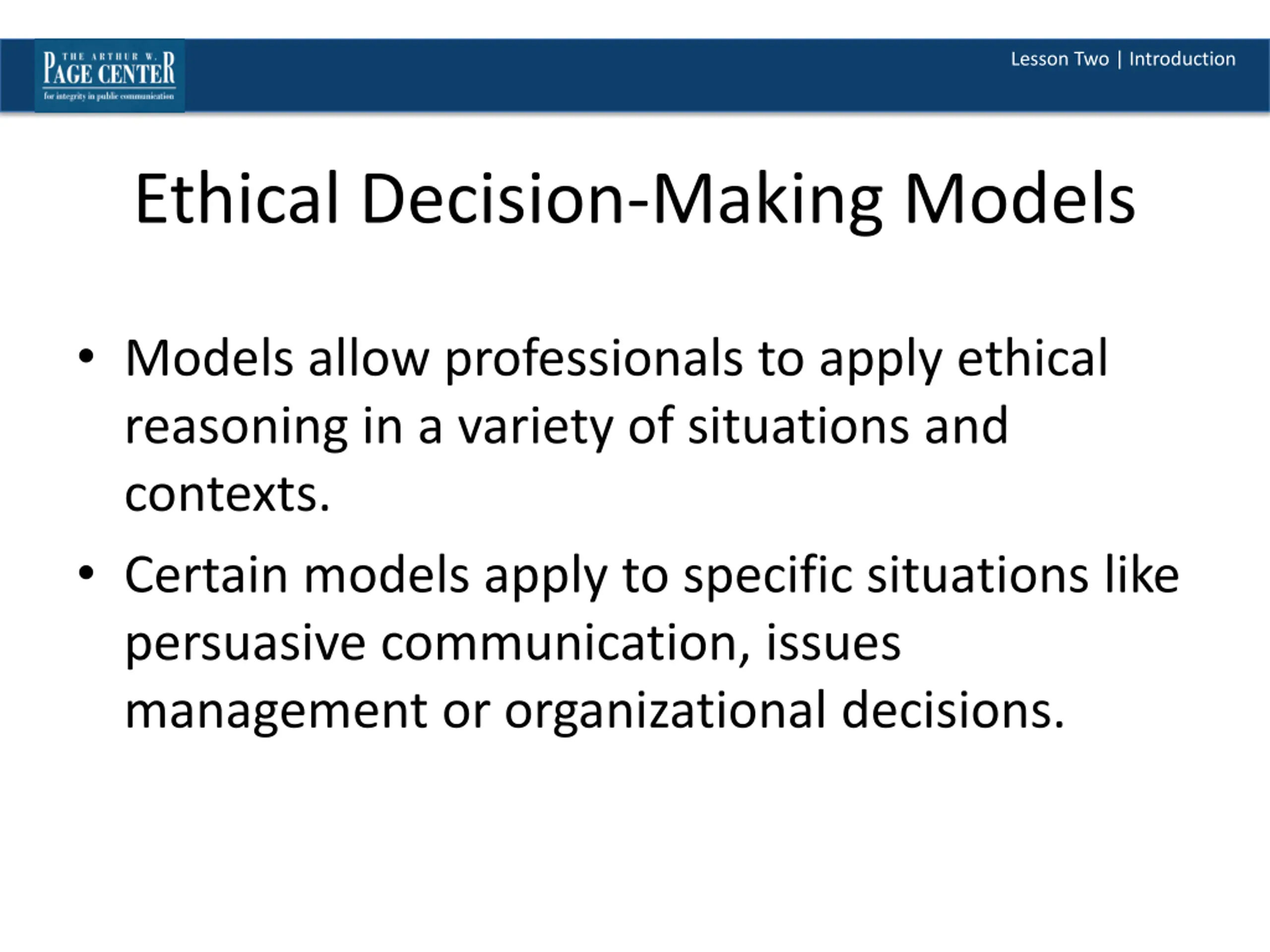 THE ARTHUR W. PAGE CENTER
for integrity in public communication

Lesson Two | Introduction

Ethical Decision-Making Models

• Models allow professionals to apply ethical reasoning in a variety of situations and contexts.

• Certain models apply to specific situations like persuasive communication, issues management or organizational decisions.